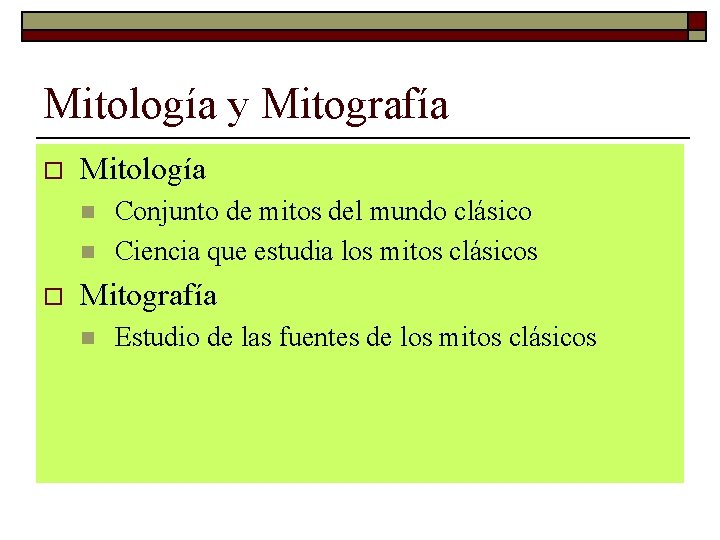 Mitología y Mitografía

Mitología

Conjunto de mitos del mundo clásico

Ciencia que estudia los mitos clásicos

Mitografía

Estudio de las fuentes de los mitos clásicos